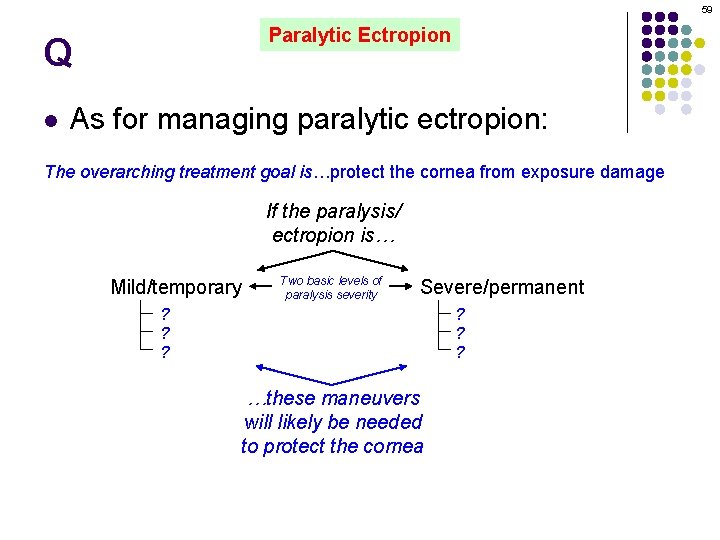 59

Q

Paralytic Ectropion

As for managing paralytic ectropion:

The overarching treatment goal is…protect the cornea from exposure damage

If the paralysis/ ectropion is…

Mild/temporary

Two basic levels of paralysis severity

Severe/permanent

?
?
?

?
?
?

…these maneuvers will likely be needed to protect the cornea